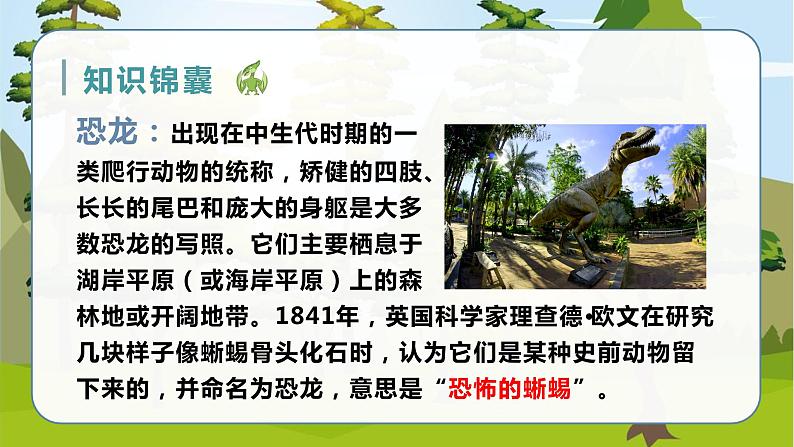 知识锦囊

恐龙：出现在中生代时期的一类爬行动物的统称，矫健的四肢、长长的尾巴和庞大的身躯是大多数恐龙的写照。它们主要栖息于湖岸平原（或海岸平原）上的森林地或开阔地带。1841年，英国科学家理查德·欧文在研究几块样子像蜥蜴骨头化石时，认为它们是某种史前动物留下来的，并命名为恐龙，意思是“恐怖的蜥蜴”。